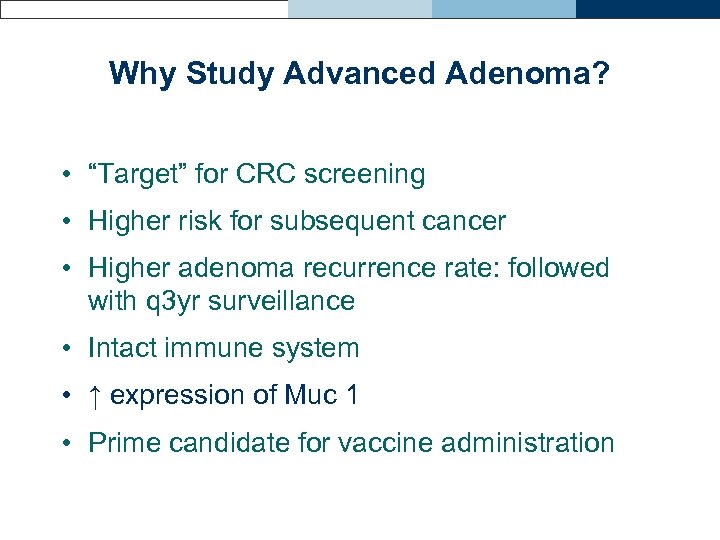 Why Study Advanced Adenoma?

• “Target” for CRC screening
• Higher risk for subsequent cancer
• Higher adenoma recurrence rate: followed with q3yr surveillance
• Intact immune system
• ↑ expression of Muc 1
• Prime candidate for vaccine administration